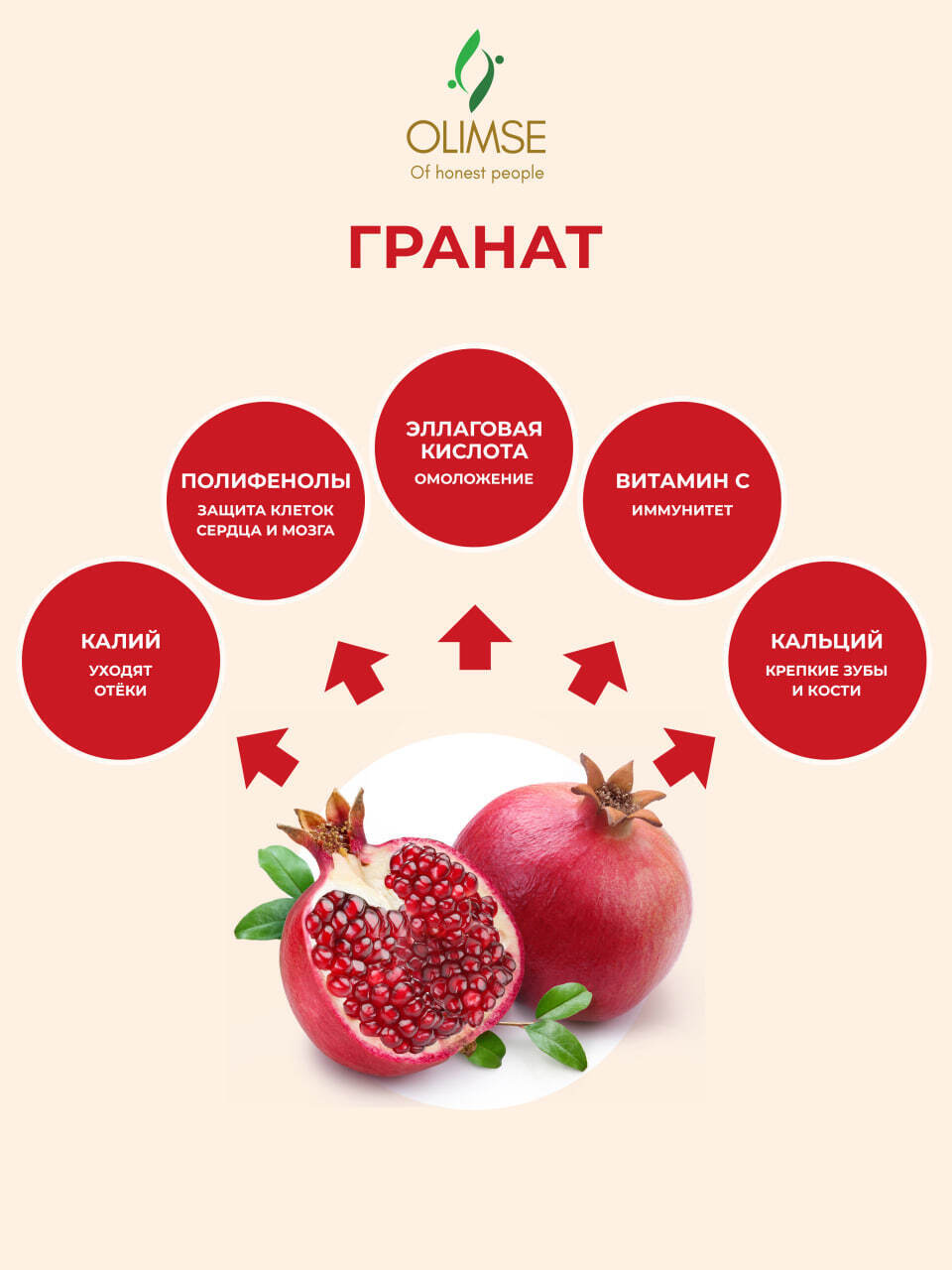 OLIMSE
Of honest people

ГРАНАТ

КАЛИЙ
УХОДЯТ ОТЁКИ

ПОЛИФЕНОЛЫ
ЗАЩИТА КЛЕТОК СЕРДЦА И МОЗГА

ЭЛЛАГОВАЯ КИСЛОТА
ОМОЛОЖЕНИЕ

ВИТАМИН С
ИММУНИТЕТ

КАЛЬЦИЙ
КРЕПКИЕ ЗУБЫ И КОСТИ